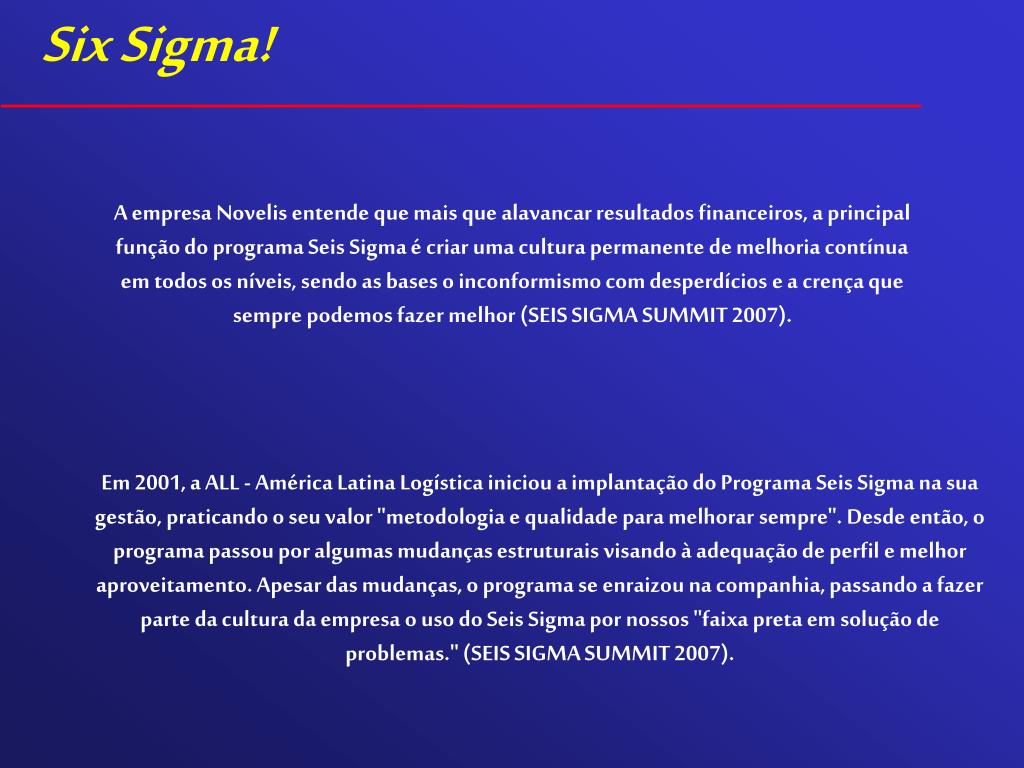 Six Sigma!

A empresa Novelis entende que mais que alavancar resultados financeiros, a principal função do programa Seis Sigma é criar uma cultura permanente de melhoria contínua em todos os níveis, sendo as bases o inconformismo com desperdícios e a crença que sempre podemos fazer melhor (SEIS SIGMA SUMMIT 2007).

Em 2001, a ALL - América Latina Logística iniciou a implantação do Programa Seis Sigma na sua gestão, praticando o seu valor "metodologia e qualidade para melhorar sempre". Desde então, o programa passou por algumas mudanças estruturais visando à adequação de perfil e melhor aproveitamento. Apesar das mudanças, o programa se enraizou na companhia, passando a fazer parte da cultura da empresa o uso do Seis Sigma por nossos "faixa preta em solução de problemas." (SEIS SIGMA SUMMIT 2007).